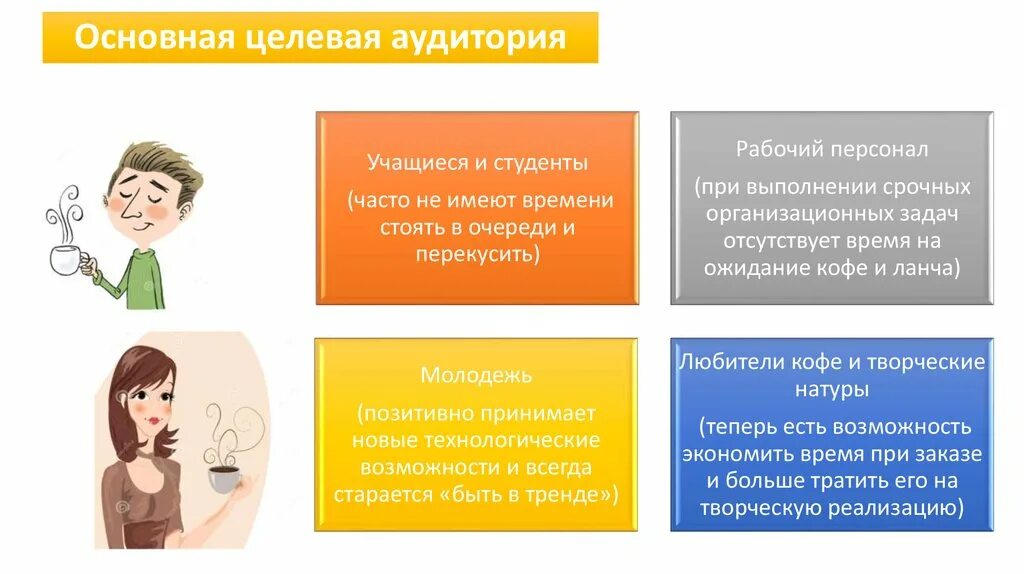 Основная целевая аудитория

Учащиеся и студенты

(часто не имеют времени стоять в очереди и перекусить)

Рабочий персонал

(при выполнении срочных организационных задач отсутствует время на ожидание кофе и ланча)

Молодежь

(позитивно принимает новые технологические возможности и всегда старается «быть в тренде»)

Любители кофе и творческие натуры

(теперь есть возможность экономить время при заказе и больше тратить его на творческую реализацию)